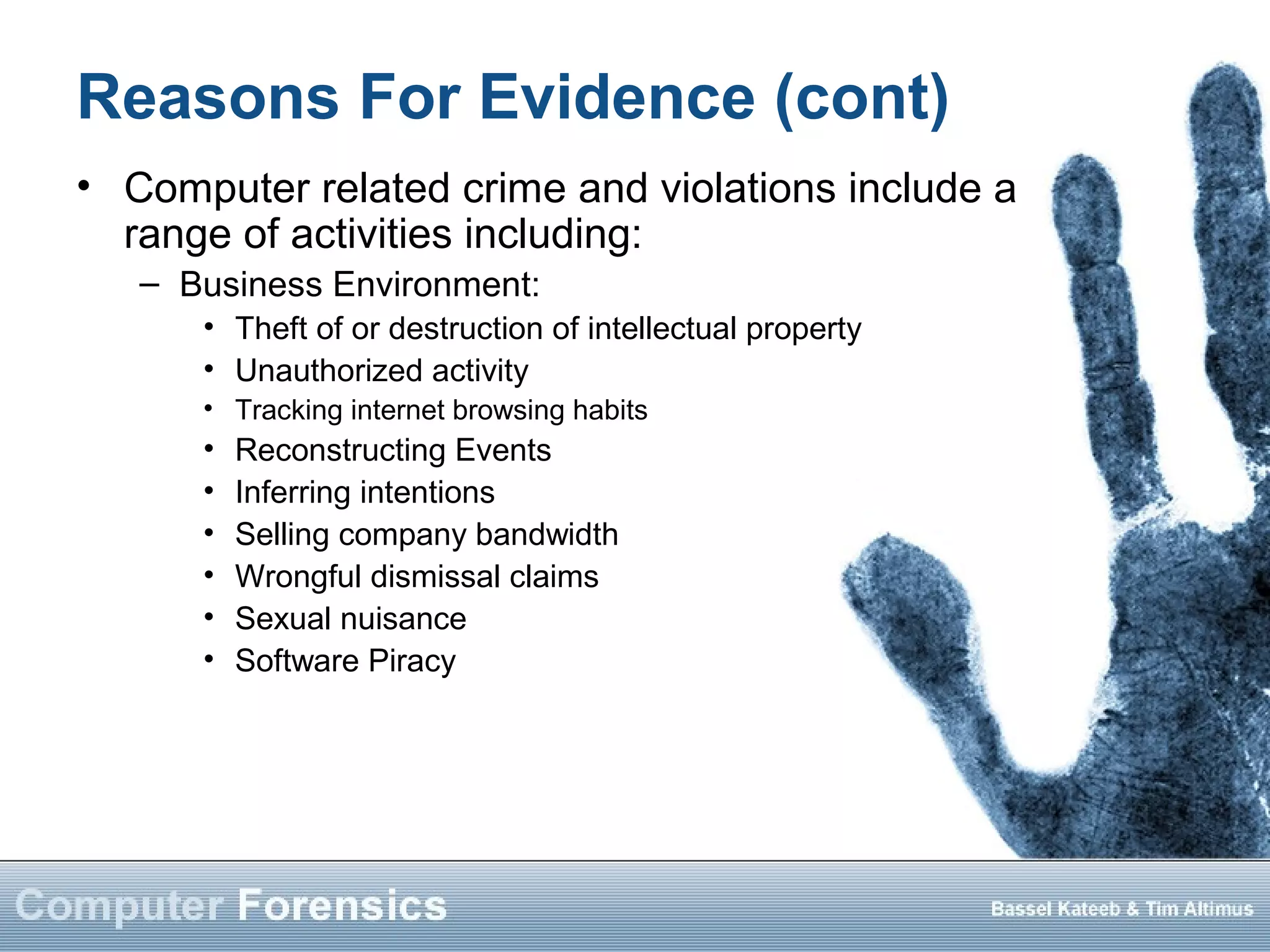 Reasons For Evidence (cont)

• Computer related crime and violations include a range of activities including:

– Business Environment:

• Theft of or destruction of intellectual property
• Unauthorized activity
• Tracking internet browsing habits
• Reconstructing Events
• Inferring intentions
• Selling company bandwidth
• Wrongful dismissal claims
• Sexual nuisance
• Software Piracy

Computer Forensics

Bassel Kateeb & Tim Altimus